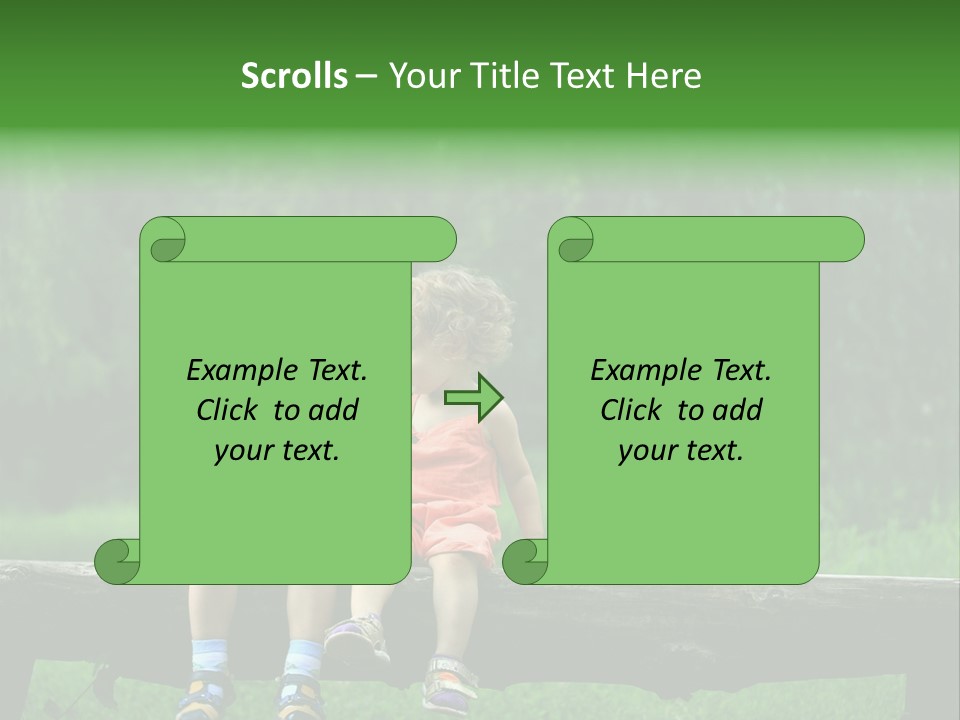 Scrolls – Your Title Text Here

Example Text. Click to add your text.

Example Text. Click to add your text.